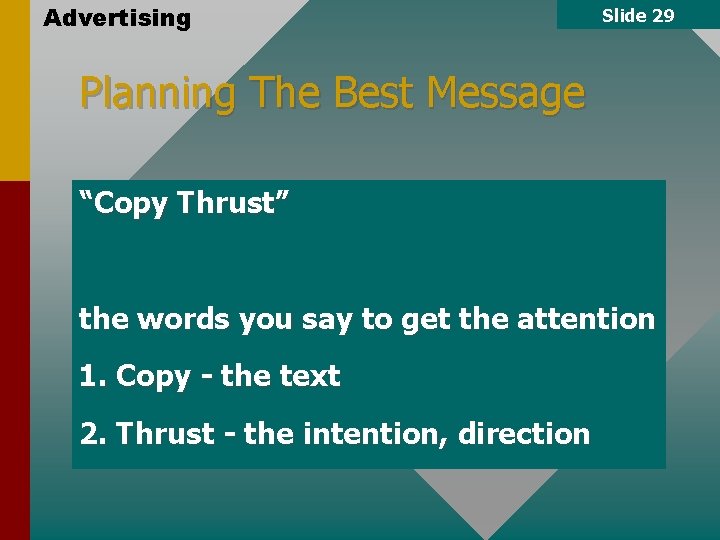 Advertising

Slide 29

Planning The Best Message

"Copy Thrust"

the words you say to get the attention

1. Copy - the text

2. Thrust - the intention, direction